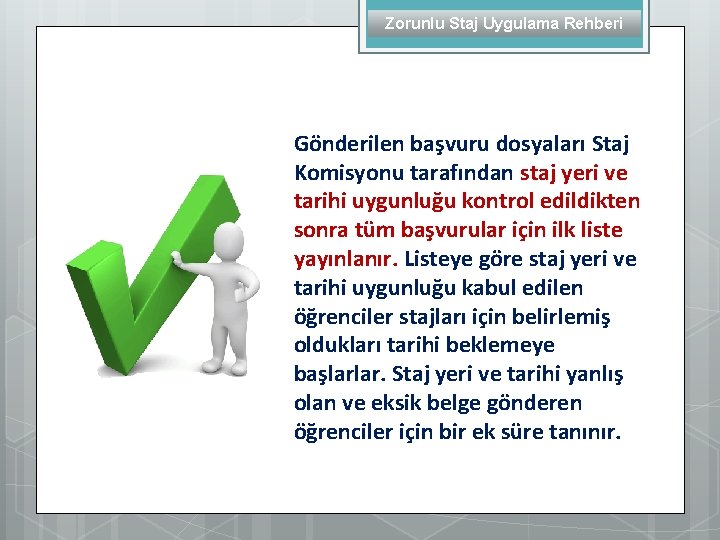 Zorunlu Staj Uygulama Rehberi

Gönderilen başvuru dosyaları Staj Komisyonu tarafından staj yeri ve tarihi uygunluğu kontrol edildikten sonra tüm başvurular için ilk liste yayınlanır. Listeye göre staj yeri ve tarihi uygunluğu kabul edilen öğrenciler stajları için belirlemiş oldukları tarihi beklemeye başlarlar. Staj yeri ve tarihi yanlış olan ve eksik belge gönderen öğrenciler için bir ek süre tanınır.